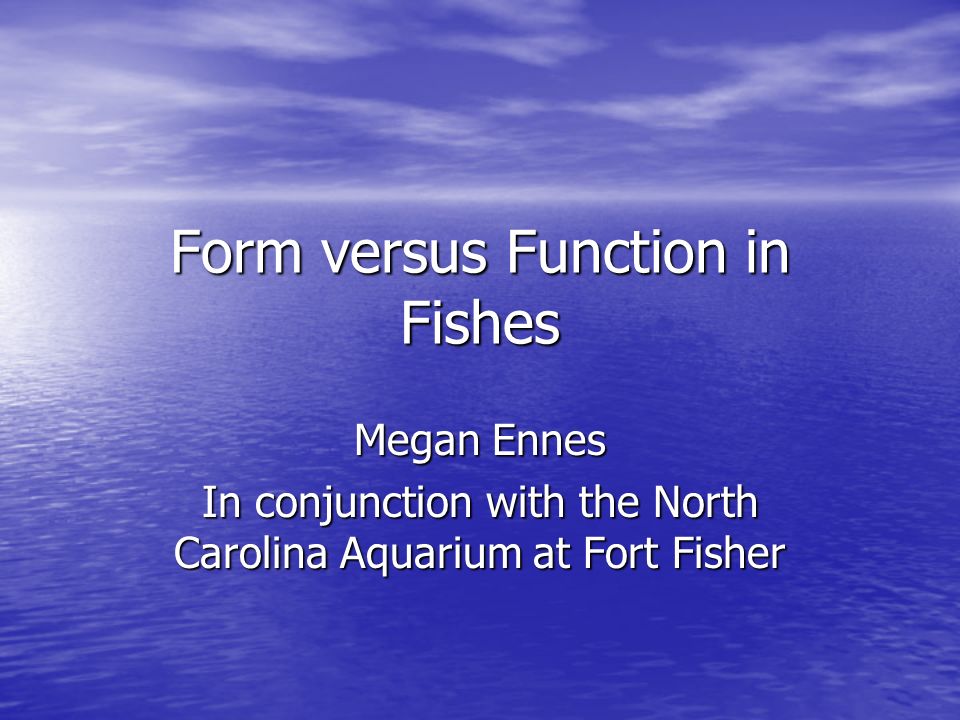 Form versus Function in Fishes

Megan Ennes

In conjunction with the North Carolina Aquarium at Fort Fisher